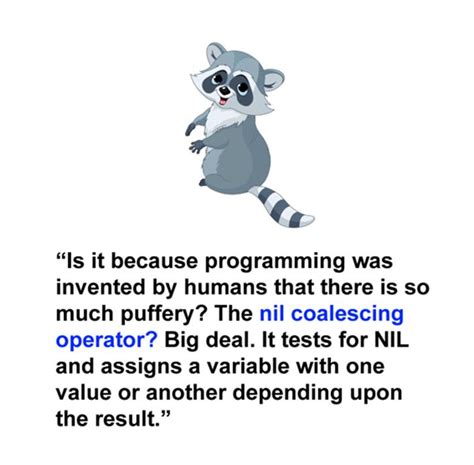 “Is it because programming was invented by humans that there is so much puffery? The nil coalescing operator? Big deal. It tests for NIL and assigns a variable with one value or another depending upon the result.”